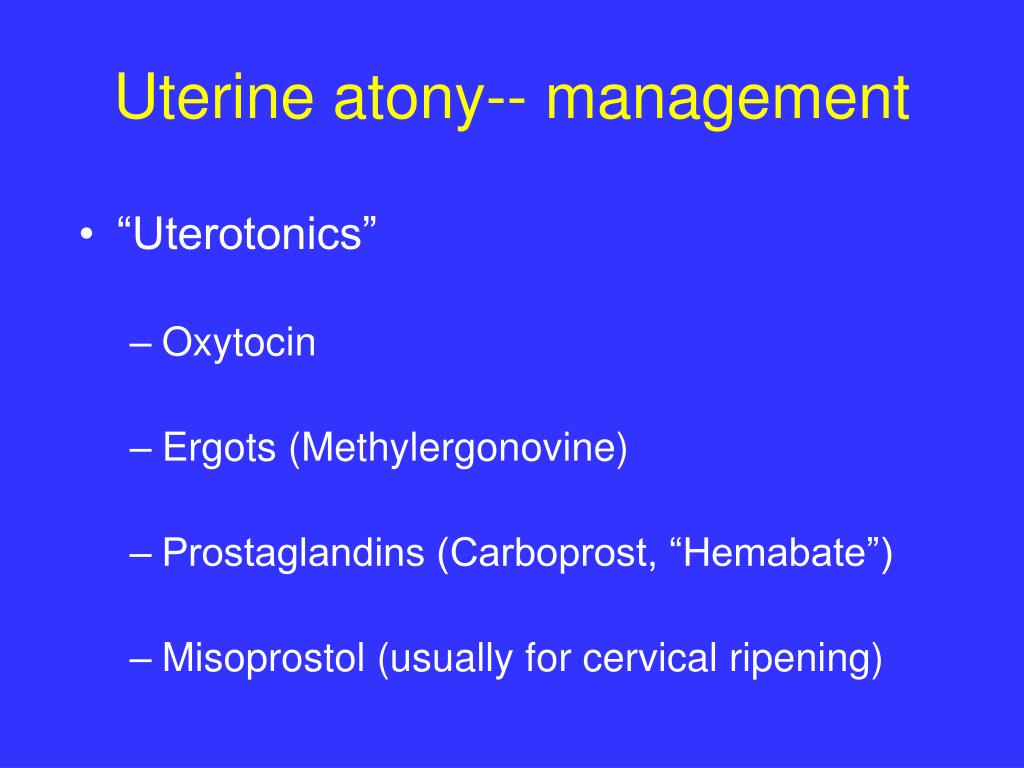 Uterine atony-- management

• “Uterotonics”

– Oxytocin

– Ergots (Methylergonovine)

– Prostaglandins (Carboprost, “Hemabate”)

– Misoprostol (usually for cervical ripening)